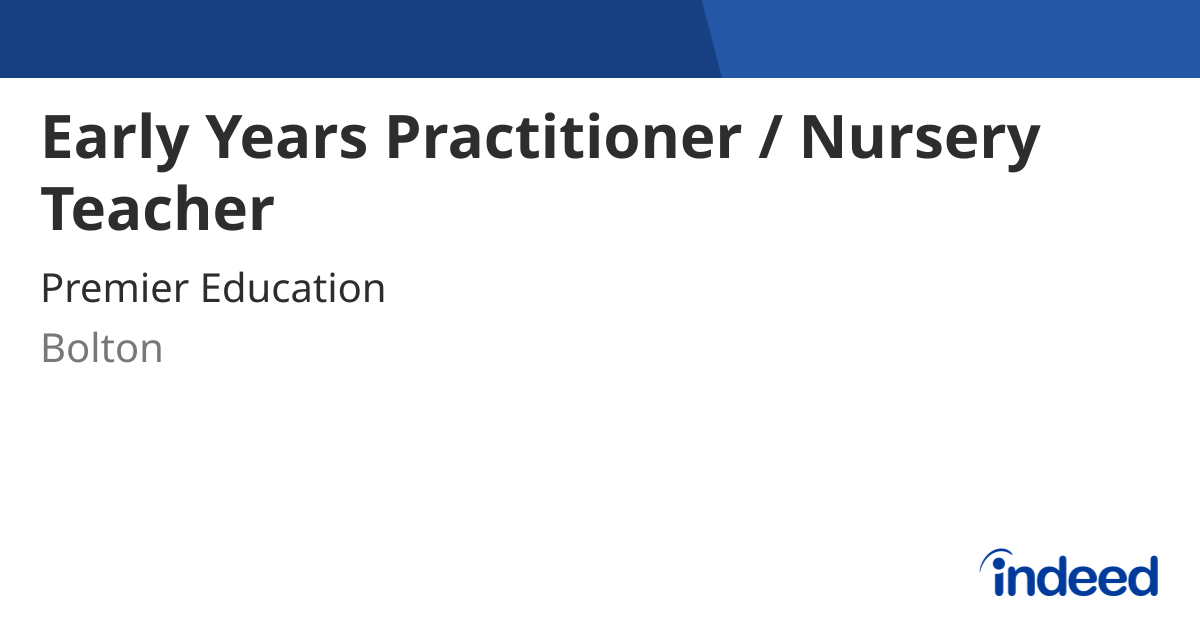 Early Years Practitioner / Nursery Teacher

Premier Education

Bolton

indeed